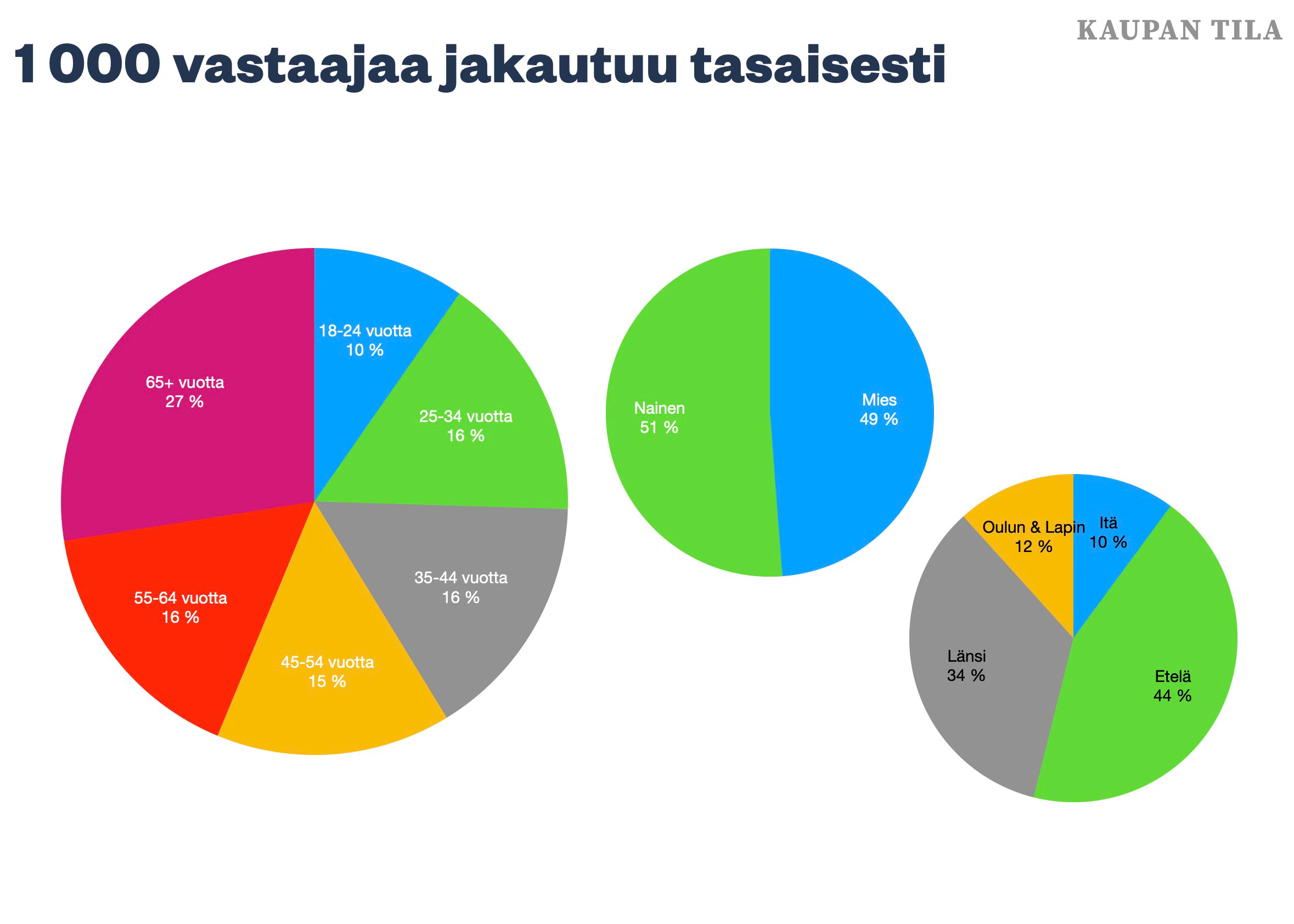 KAUPAN TILA

1 000 vastaajaa jakautuu tasaisesti

18-24 vuotta
10 %

25-34 vuotta
16 %

35-44 vuotta
16 %

45-54 vuotta
15 %

55-64 vuotta
16 %

65+ vuotta
27 %

Mies
49 %

Nainen
51 %

Itä
10 %

Etelä
44 %

Länsi
34 %

Oulun & Lapin
12 %